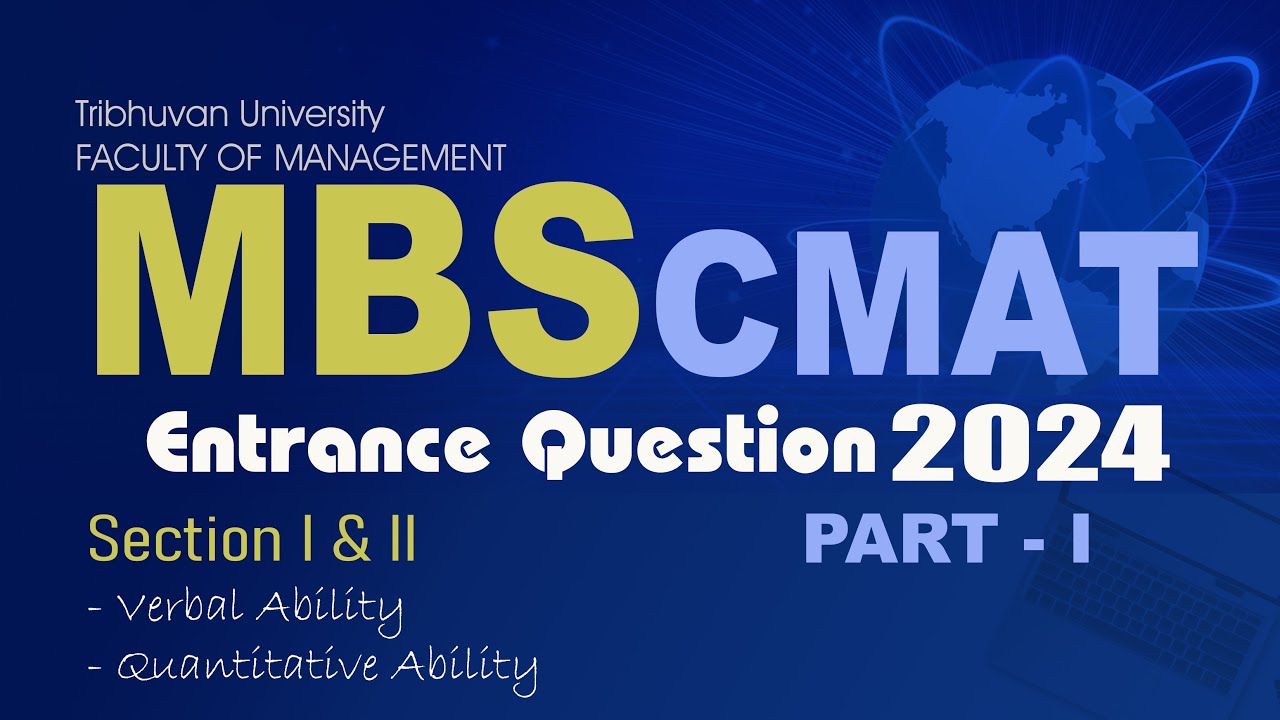 Tribhuvan University
FACULTY OF MANAGEMENT

MBS CMAT

Entrance Question 2024

PART - I

Section I & II

- Verbal Ability
- Quantitative Ability